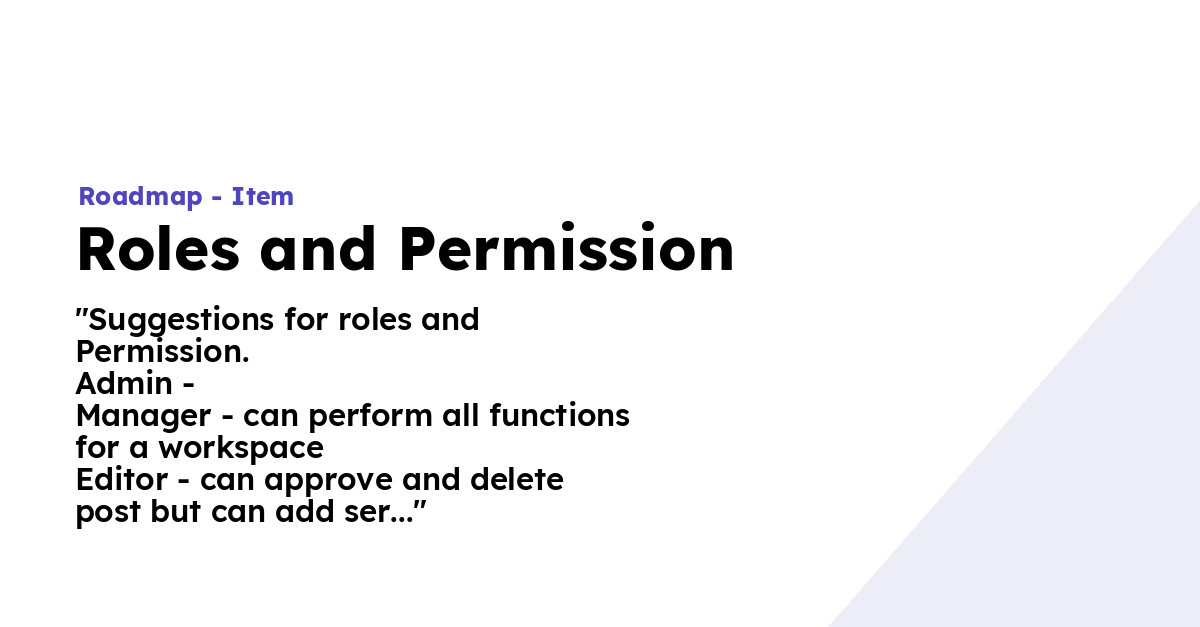 Roadmap - Item

Roles and Permission

"Suggestions for roles and Permission.
Admin -
Manager - can perform all functions for a workspace
Editor - can approve and delete post but can add ser..."